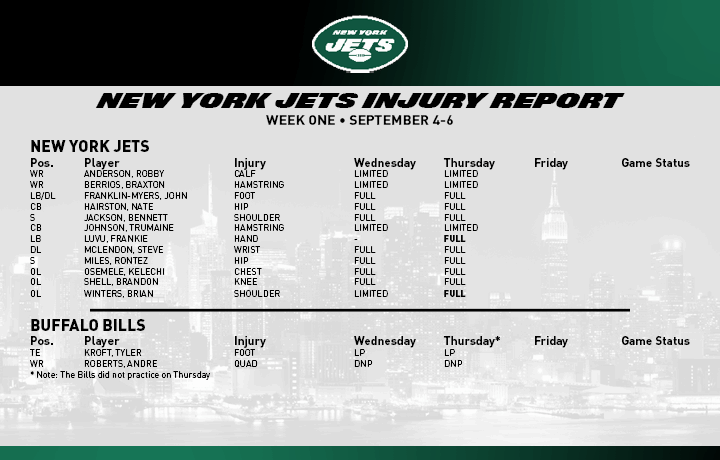 NEW YORK JETS

NEW YORK JETS INJURY REPORT
WEEK ONE • SEPTEMBER 4-6

NEW YORK JETS

| Pos. | Player | Injury | Wednesday | Thursday | Friday | Game Status |
|---|---|---|---|---|---|---|
| WR | ANDERSON, ROBBY | CALF | LIMITED | LIMITED | | |
| WR | BERRIOS, BRAXTON | HAMSTRING | LIMITED | LIMITED | | |
| LB/DL | FRANKLIN-MYERS, JOHN | FOOT | FULL | FULL | | |
| CB | HAIRSTON, NATE | HIP | FULL | FULL | | |
| S | JACKSON, BENNETT | SHOULDER | FULL | FULL | | |
| CB | JOHNSON, TRUMAINE | HAMSTRING | LIMITED | LIMITED | | |
| LB | LUVU, FRANKIE | HAND | - | FULL | | |
| DL | MCLENDON, STEVE | WRIST | FULL | FULL | | |
| S | MILES, RONTEZ | HIP | FULL | FULL | | |
| OL | OSEMELE, KELECHI | CHEST | FULL | FULL | | |
| OL | SHELL, BRANDON | KNEE | FULL | FULL | | |
| OL | WINTERS, BRIAN | SHOULDER | LIMITED | FULL | | |

BUFFALO BILLS

| Pos. | Player | Injury | Wednesday | Thursday* | Friday | Game Status |
|---|---|---|---|---|---|---|
| TE | KROFT, TYLER | FOOT | LP | LP | | |
| WR | ROBERTS, ANDRE | QUAD | DNP | DNP | | |

* Note: The Bills did not practice on Thursday